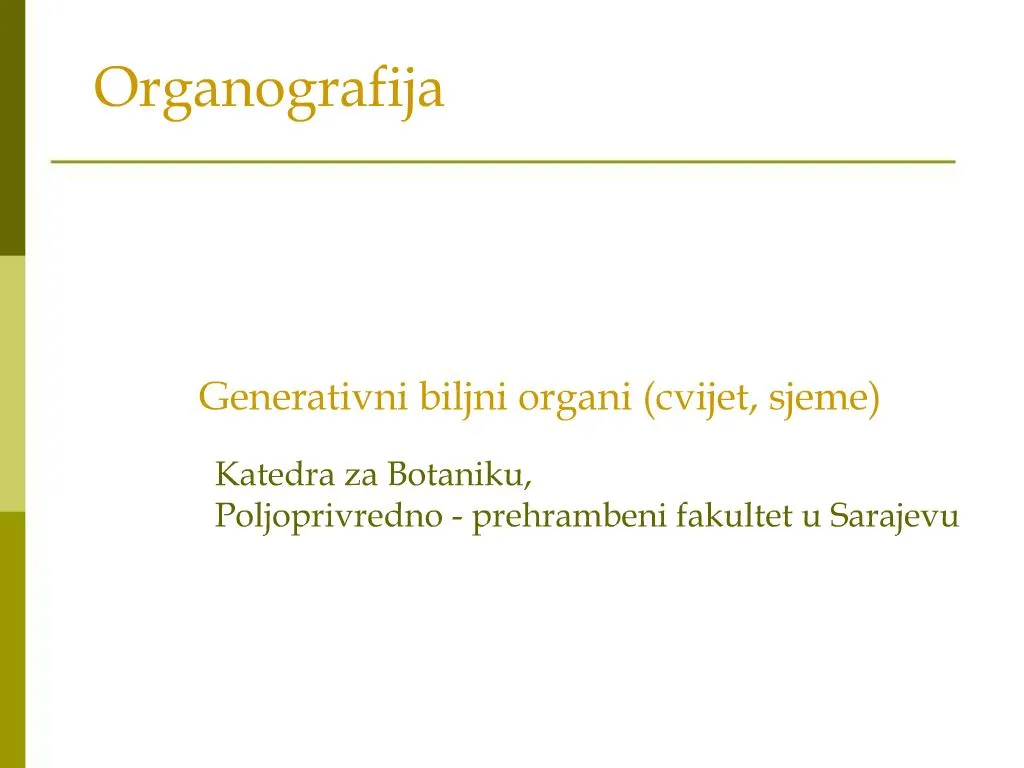 Organografija

Generativni biljni organi (cvijet, sjeme)

Katedra za Botaniku,
Poljoprivredno - prehrambeni fakultet u Sarajevu